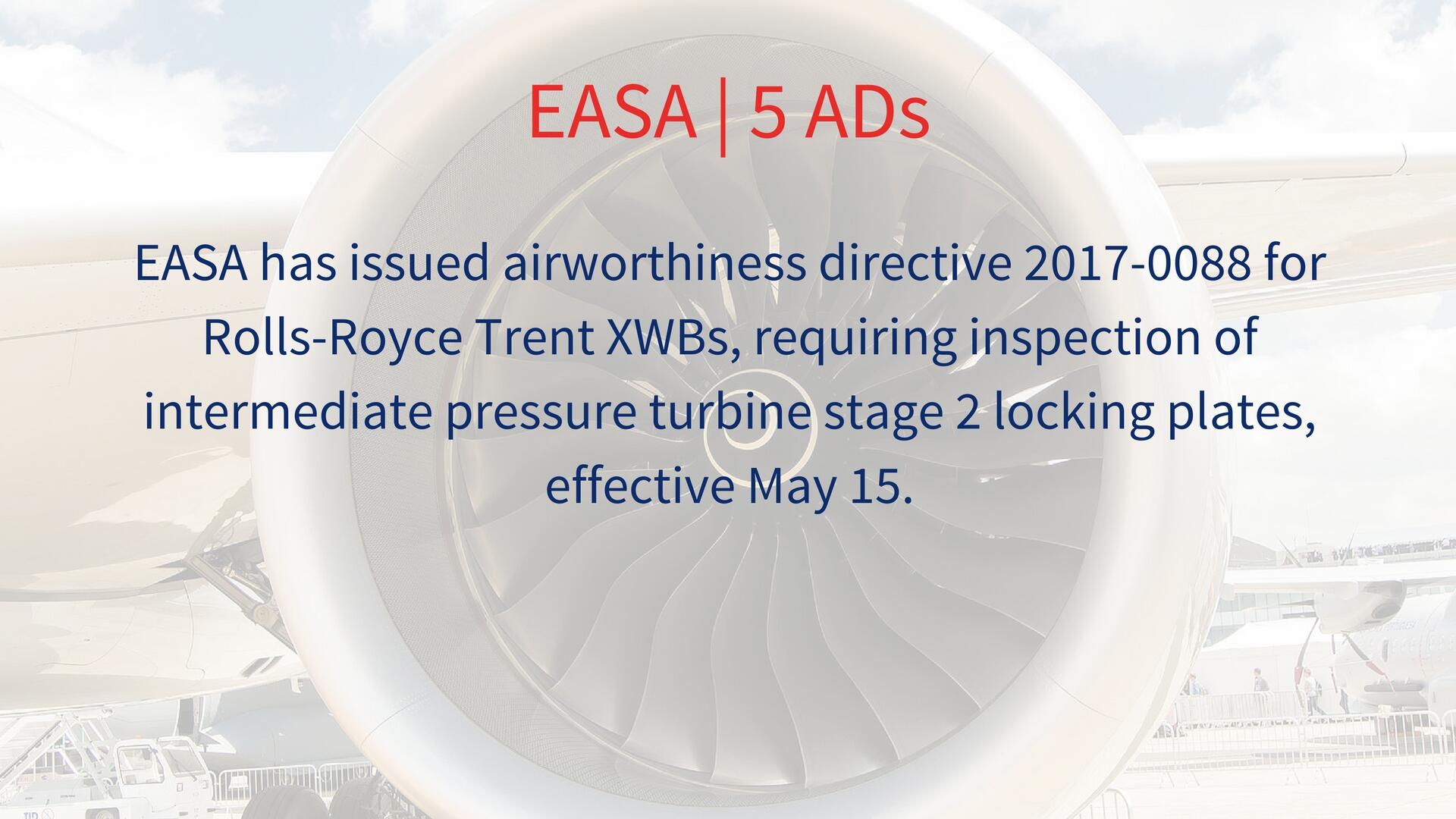 EASA | 5 ADs

EASA has issued airworthiness directive 2017-0088 for Rolls-Royce Trent XWBs, requiring inspection of intermediate pressure turbine stage 2 locking plates, effective May 15.